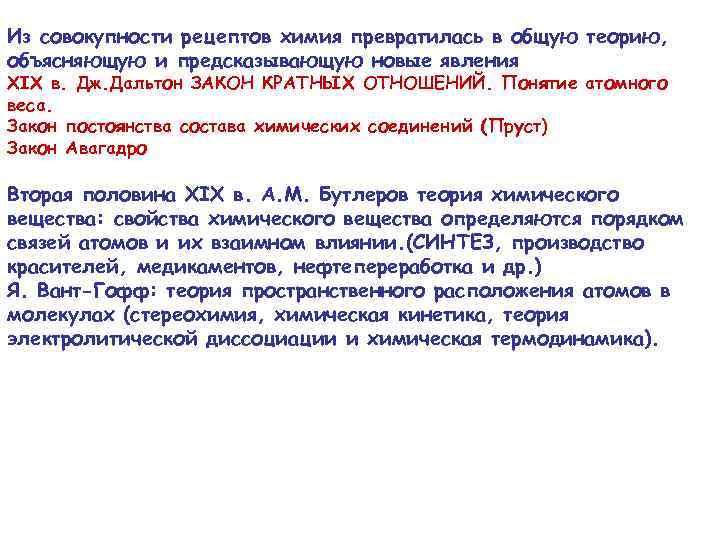 Из совокупности рецептов химия превратилась в общую теорию, объясняющую и предсказывающую новые явления
XIX в. Дж.Дальтон ЗАКОН КРАТНЫХ ОТНОШЕНИЙ. Понятие атомного веса.
Закон постоянства состава химических соединений (Пруст)
Закон Авагадро

Вторая половина XIX в. А.М. Бутлеров теория химического вещества: свойства химического вещества определяются порядком связей атомов и их взаимном влиянии.(СИНТЕЗ, производство красителей, медикаментов, нефтепереработка и др.)
Я. Вант-Гофф: теория пространственного расположения атомов в молекулах (стереохимия, химическая кинетика, теория электролитической диссоциации и химическая термодинамика).